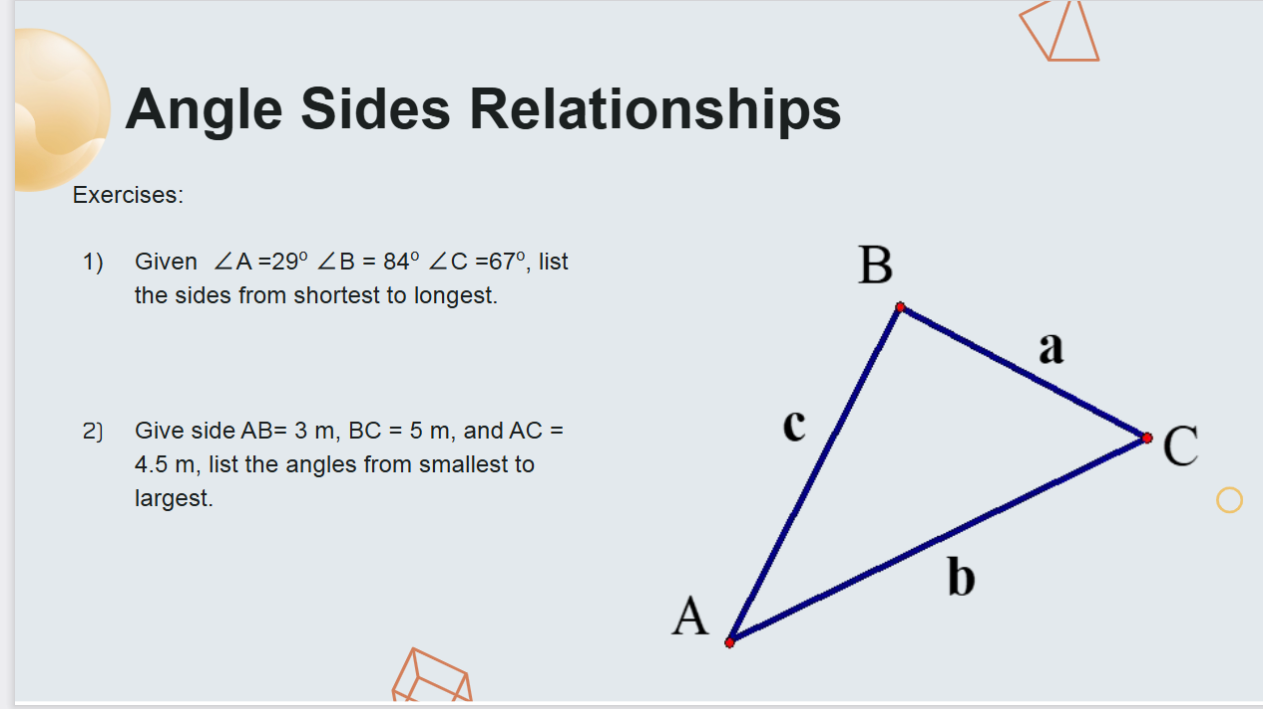 Angle Sides Relationships

Exercises:

1) Given $\angle A = 29^o$ $\angle B = 84^o$ $\angle C = 67^o$, list the sides from shortest to longest.

2) Give side AB= 3 m, BC = 5 m, and AC = 4.5 m, list the angles from smallest to largest.

B

a

c

C

b

A